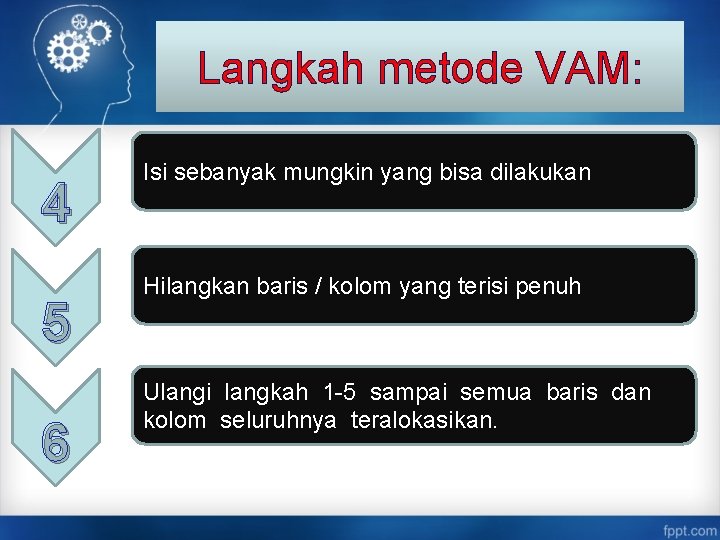 Langkah metode VAM:

4

Isi sebanyak mungkin yang bisa dilakukan

5

Hilangkan baris / kolom yang terisi penuh

6

Ulangi langkah 1-5 sampai semua baris dan kolom seluruhnya teralokasikan.

fppt.com